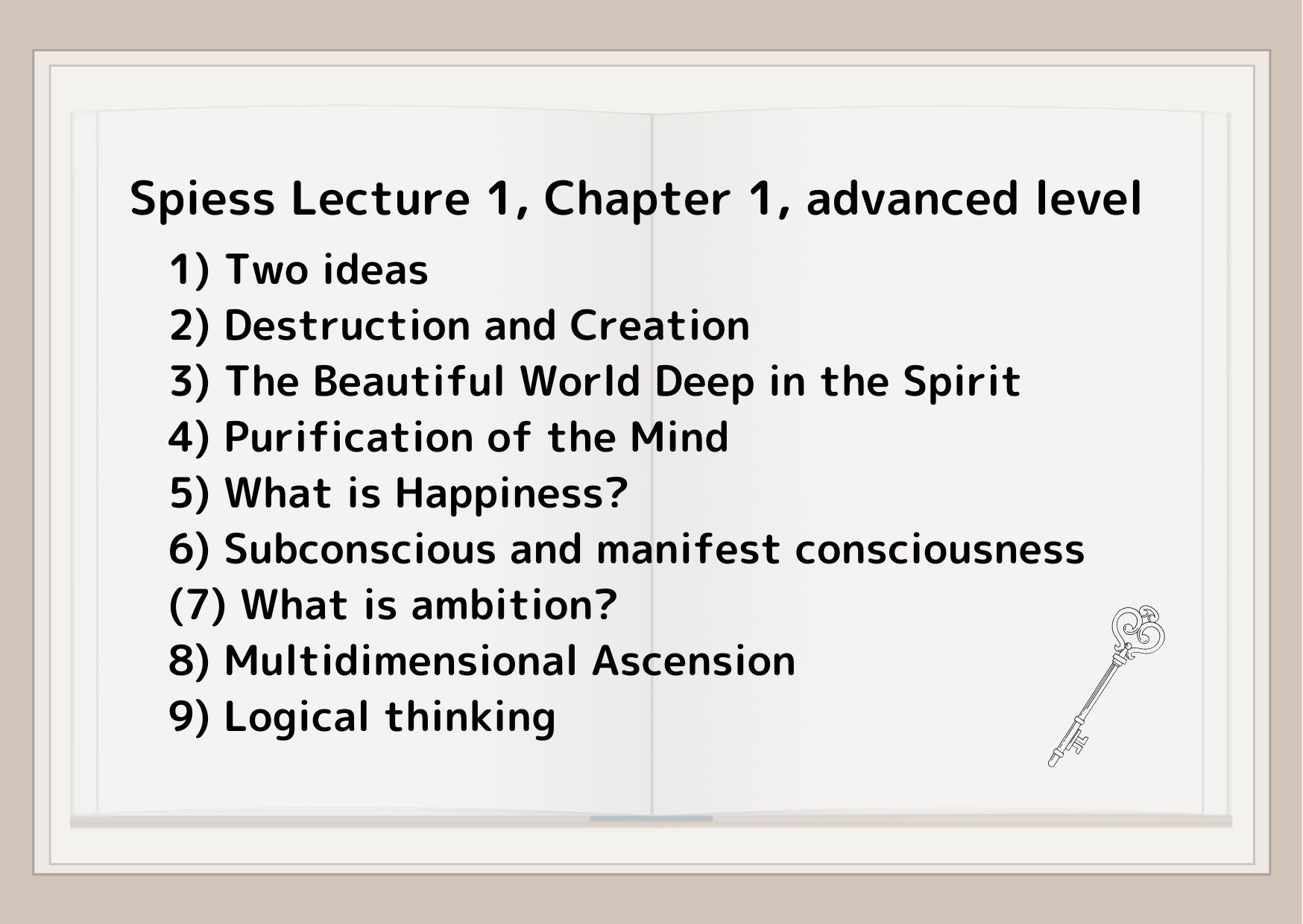 Spiess Lecture 1, Chapter 1, advanced level

1) Two ideas
2) Destruction and Creation
3) The Beautiful World Deep in the Spirit
4) Purification of the Mind
5) What is Happiness?
6) Subconscious and manifest consciousness
(7) What is ambition?
8) Multidimensional Ascension
9) Logical thinking